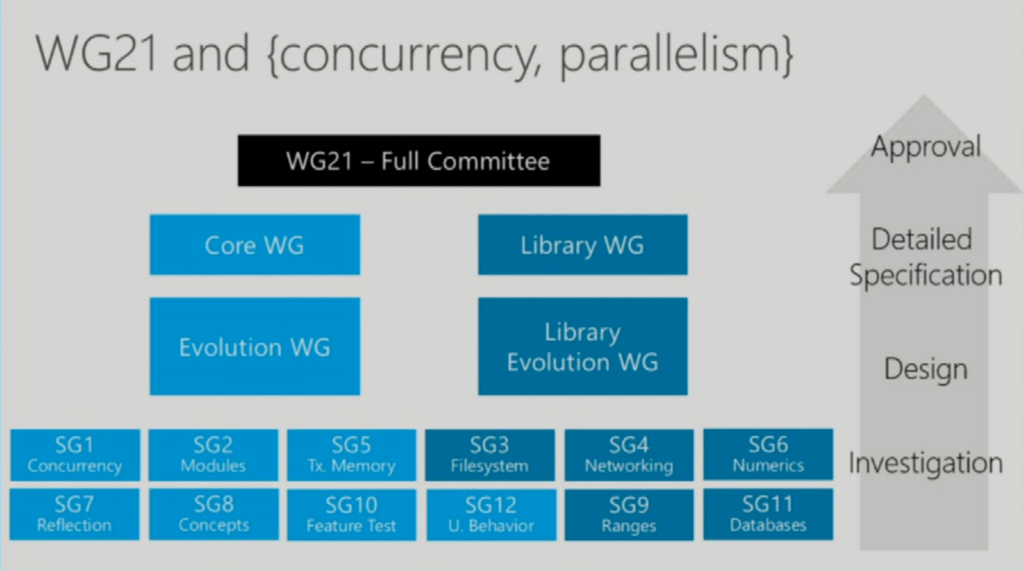 WG21 and {concurrency, parallelism}

WG21 – Full Committee

Core WG

Library WG

Evolution WG

Library Evolution WG

SG1 Concurrency

SG2 Modules

SG5 Tx. Memory

SG3 Filesystem

SG4 Networking

SG6 Numerics

SG7 Reflection

SG8 Concepts

SG10 Feature Test

SG12 U. Behavior

SG9 Ranges

SG11 Databases

Approval

Detailed Specification

Design

Investigation